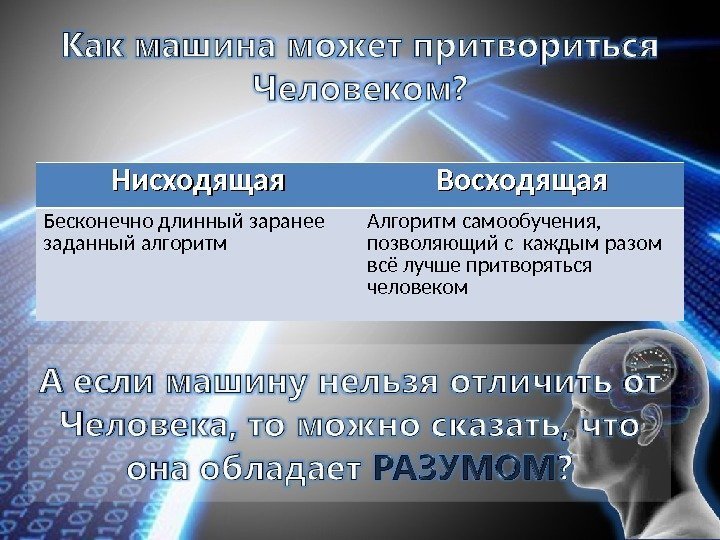 Как машина может притвориться Человеком?

| Нисходящая | Восходящая |
|---|---|
| Бесконечно длинный заранее заданный алгоритм | Алгоритм самообучения, позволяющий с каждым разом всё лучше притворяться человеком |

А если машину нельзя отличить от Человека, то можно сказать, что она обладает РАЗУМОМ?